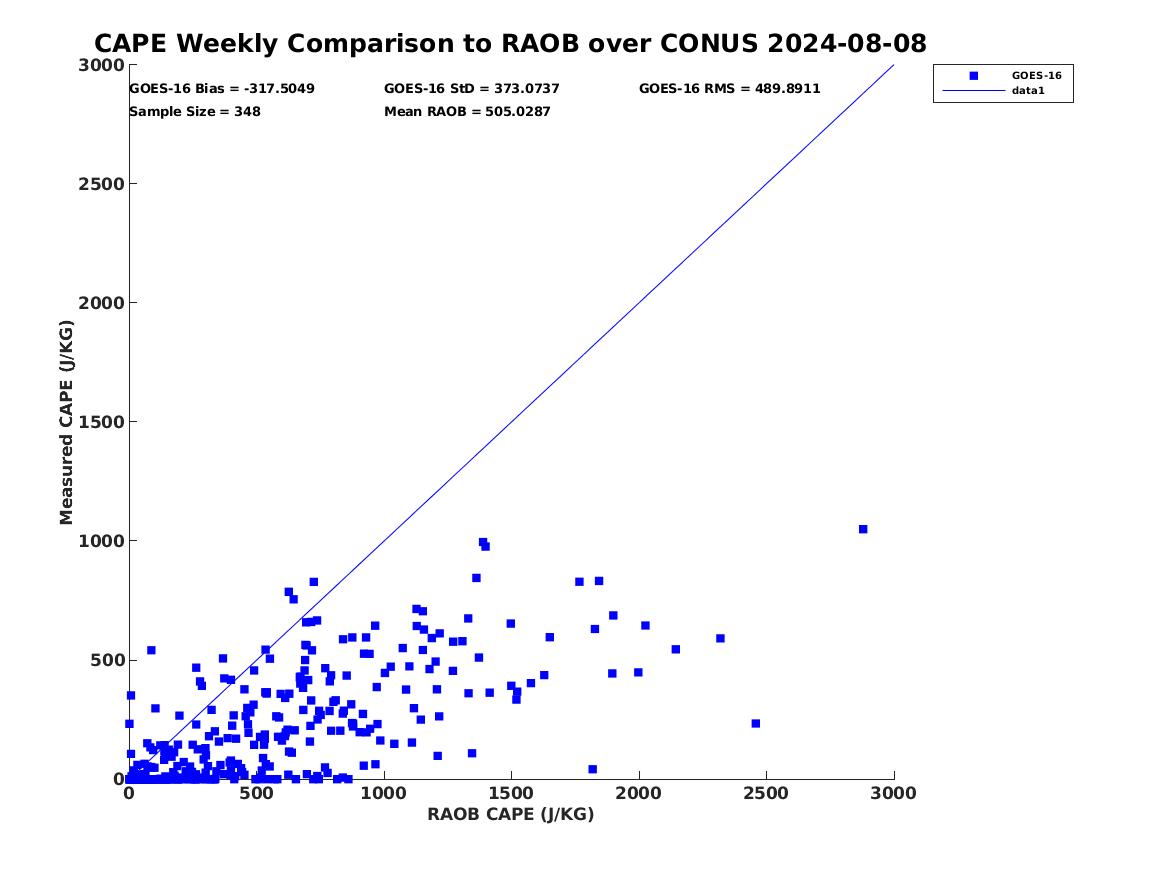 CAPE Weekly Comparison to RAOB over CONUS 2024-08-08

GOES-16 Bias = -317.5049
GOES-16 StD = 373.0737
GOES-16 RMS = 489.8911
Sample Size = 348
Mean RAOB = 505.0287

GOES-16
data1

Measured CAPE (J/KG)

3000
2500
2000
1500
1000
500
0

0
500
1000
1500
2000
2500
3000

RAOB CAPE (J/KG)